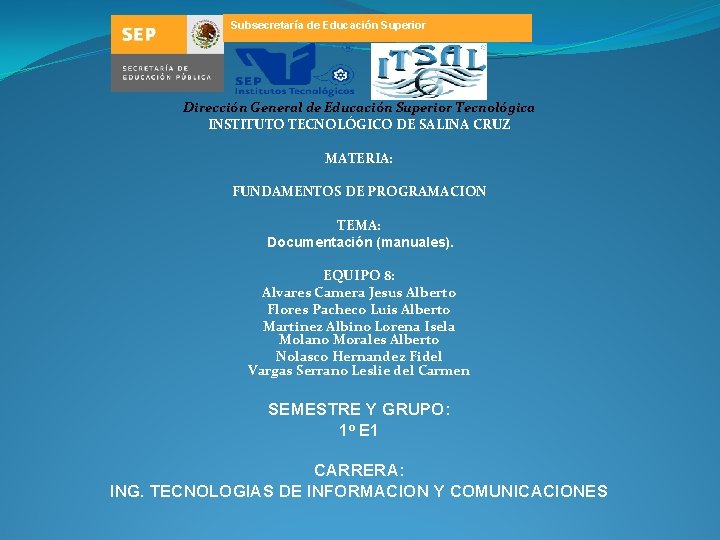 SEP
SECRETARÍA DE EDUCACIÓN PÚBLICA
Subsecretaría de Educación Superior
SEP Institutos Tecnológicos
ITSAL
Dirección General de Educación Superior Tecnológica
INSTITUTO TECNOLÓGICO DE SALINA CRUZ

MATERIA:

FUNDAMENTOS DE PROGRAMACION

TEMA:
Documentación (manuales).

EQUIPO 8:
Alvares Camera Jesus Alberto
Flores Pacheco Luis Alberto
Martinez Albino Lorena Isela
Molano Morales Alberto
Nolasco Hernandez Fidel
Vargas Serrano Leslie del Carmen

SEMESTRE Y GRUPO:
1º E1

CARRERA:
ING. TECNOLOGIAS DE INFORMACION Y COMUNICACIONES